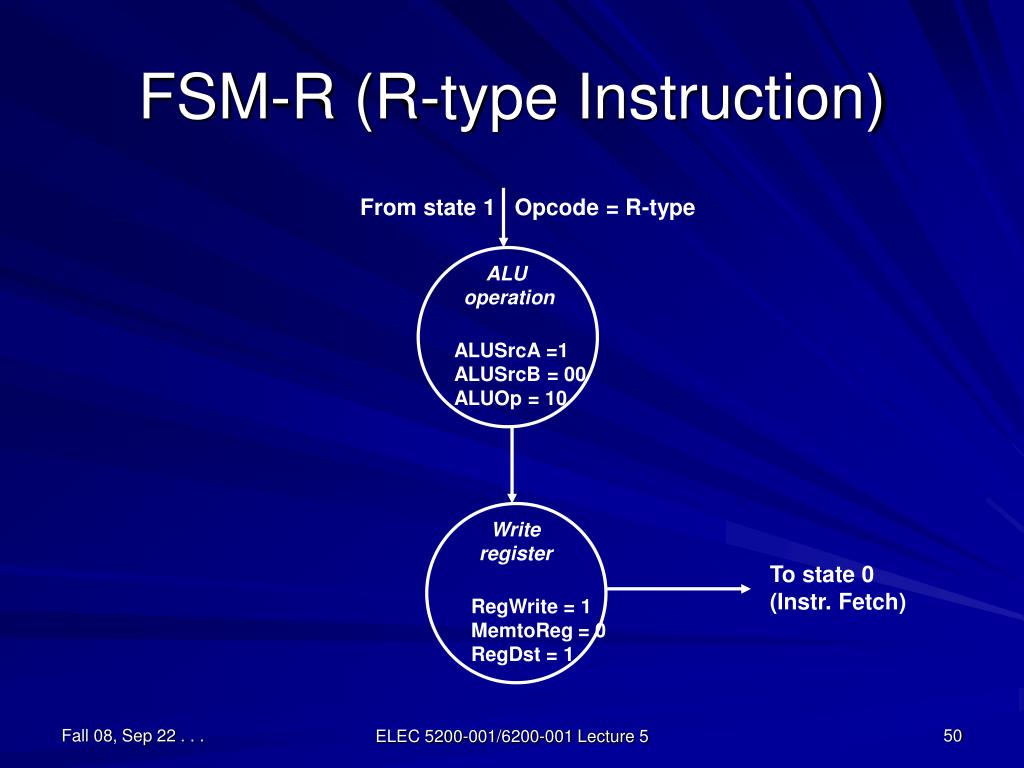 FSM-R (R-type Instruction)

From state 1 Opcode = R-type

ALU operation

ALUSrcA =1
ALUSrcB = 00
ALUOp = 10

Write register

RegWrite = 1
MemtoReg = 0
RegDst = 1

To state 0
(Instr. Fetch)

Fall 08, Sep 22 . . .

ELEC 5200-001/6200-001 Lecture 5

50